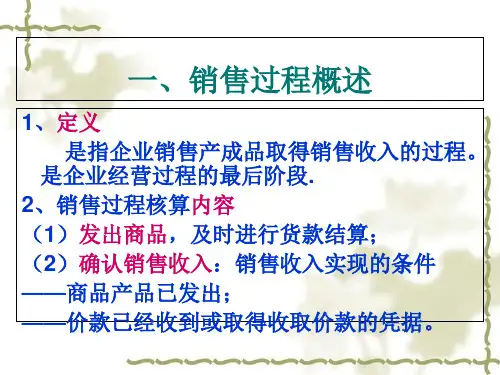 一、销售过程概述

1、定义

是指企业销售产成品取得销售收入的过程。是企业经营过程的最后阶段.

2、销售过程核算内容

（1）发出商品，及时进行货款结算；

（2）确认销售收入：销售收入实现的条件

——商品产品已发出；

——价款已经收到或取得收取价款的凭据。